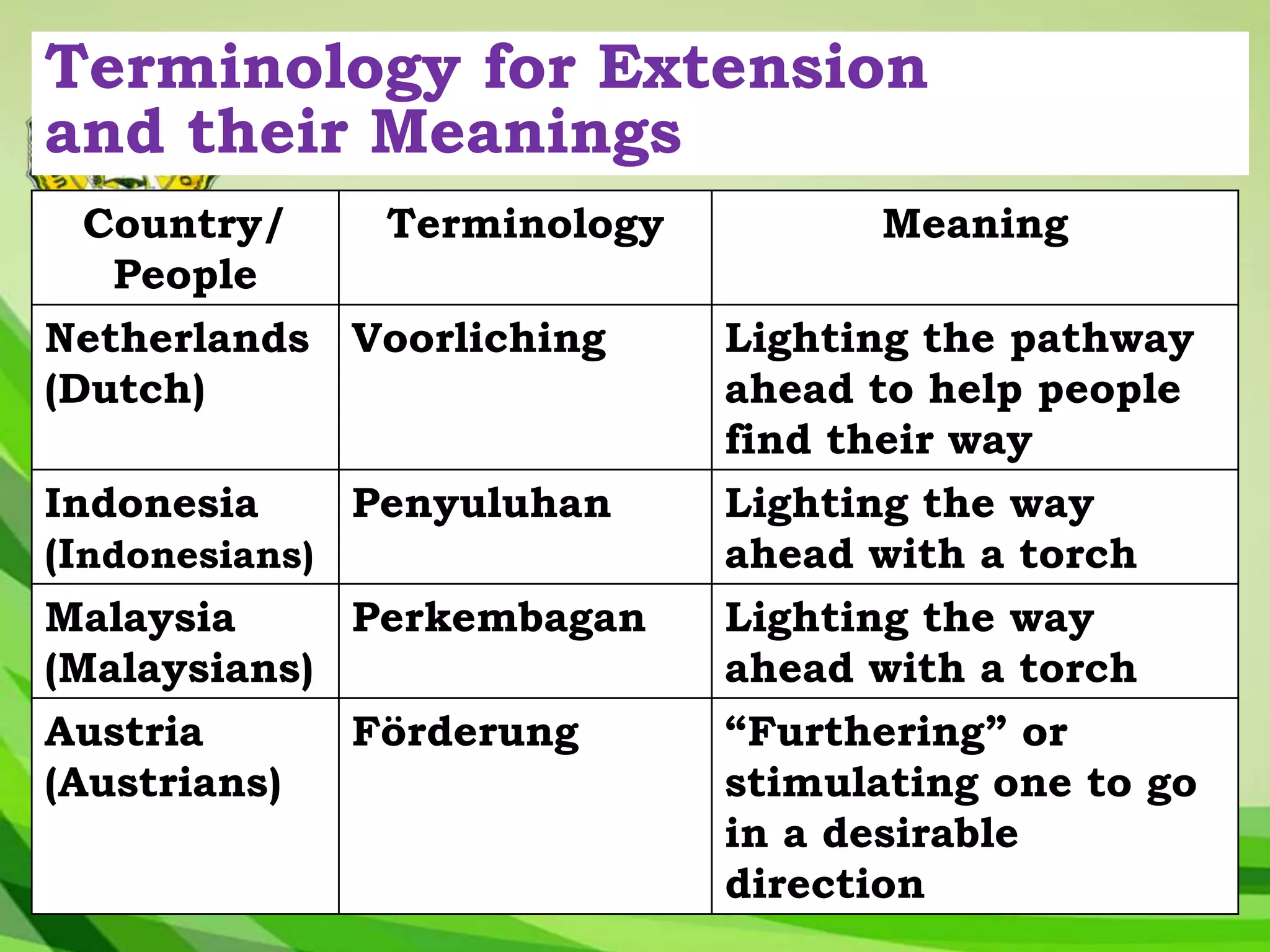 Terminology for Extension and their Meanings

| Country/ People | Terminology | Meaning |
|---|---|---|
| Netherlands (Dutch) | Voorliching | Lighting the pathway ahead to help people find their way |
| Indonesia (Indonesians) | Penyuluhan | Lighting the way ahead with a torch |
| Malaysia (Malaysians) | Perkembagan | Lighting the way ahead with a torch |
| Austria (Austrians) | Förderung | “Furthering” or stimulating one to go in a desirable direction |